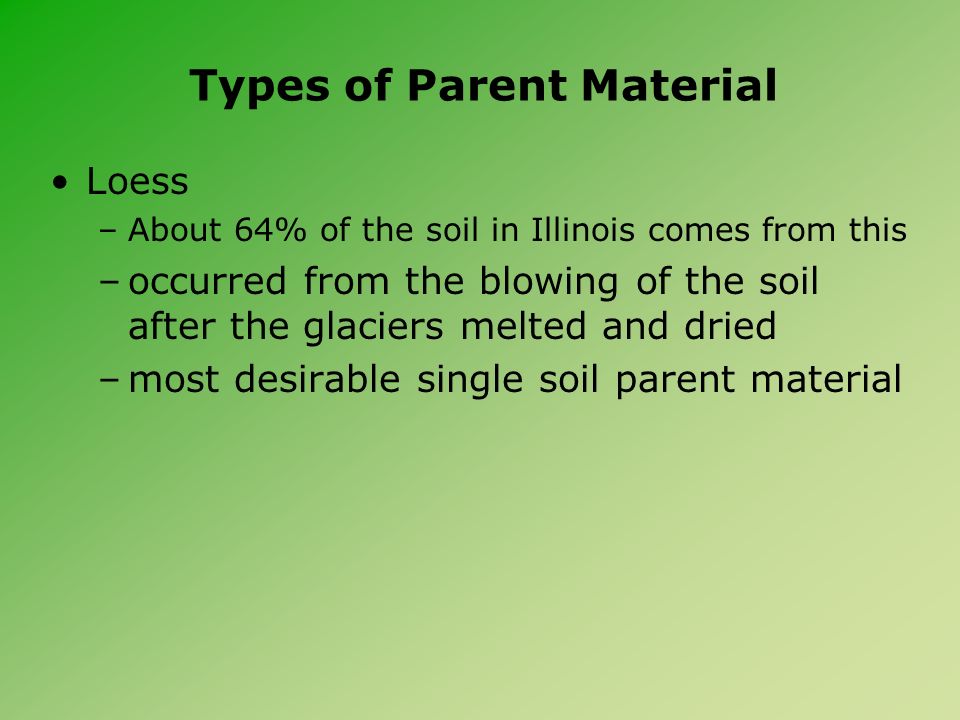 Types of Parent Material

• Loess
– About 64% of the soil in Illinois comes from this
– occurred from the blowing of the soil after the glaciers melted and dried
– most desirable single soil parent material